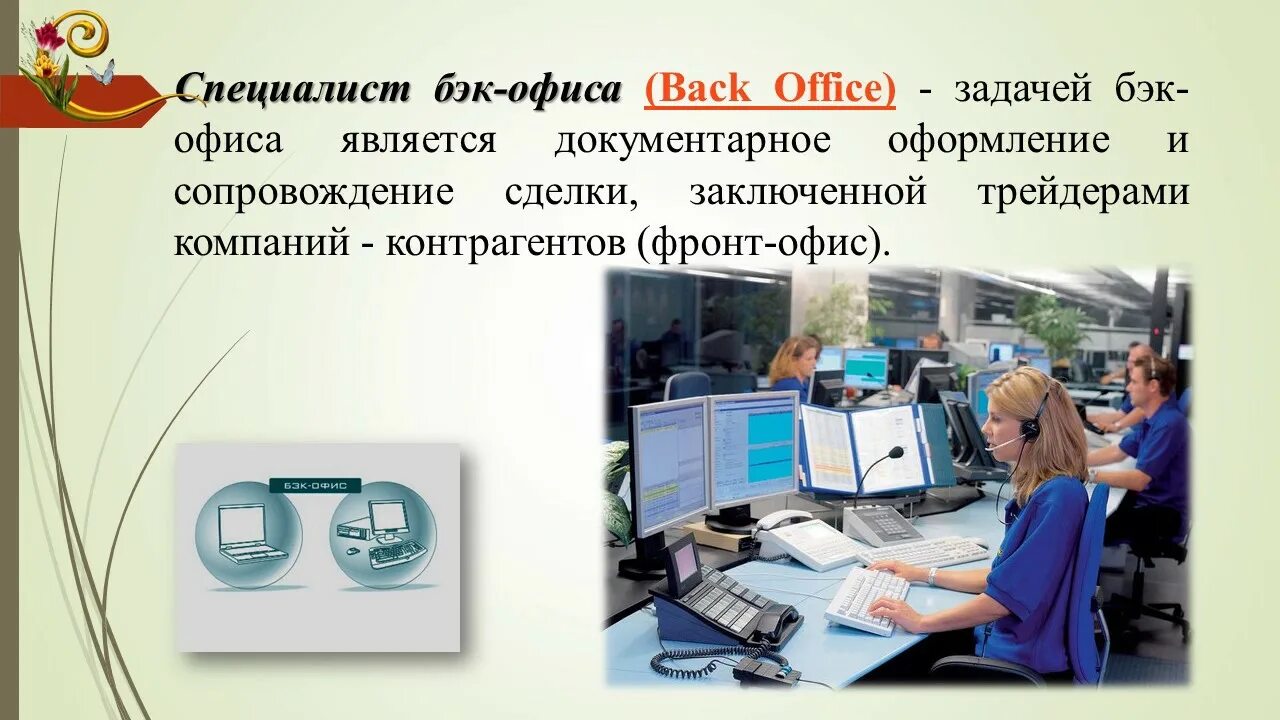 Специалист бэк-офиса (Back Office) - задачей бэк-офиса является документарное оформление и сопровождение сделки, заключенной трейдерами компаний - контрагентов (фронт-офис).

БЭК-ОФИС